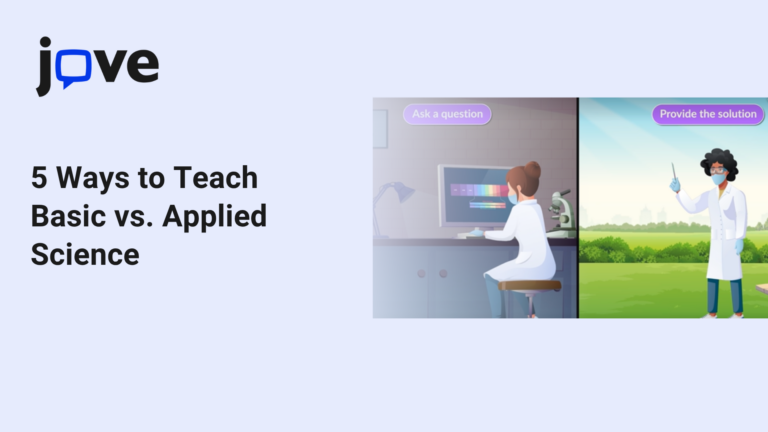 jove

5 Ways to Teach Basic vs. Applied Science

Ask a question

Provide the solution